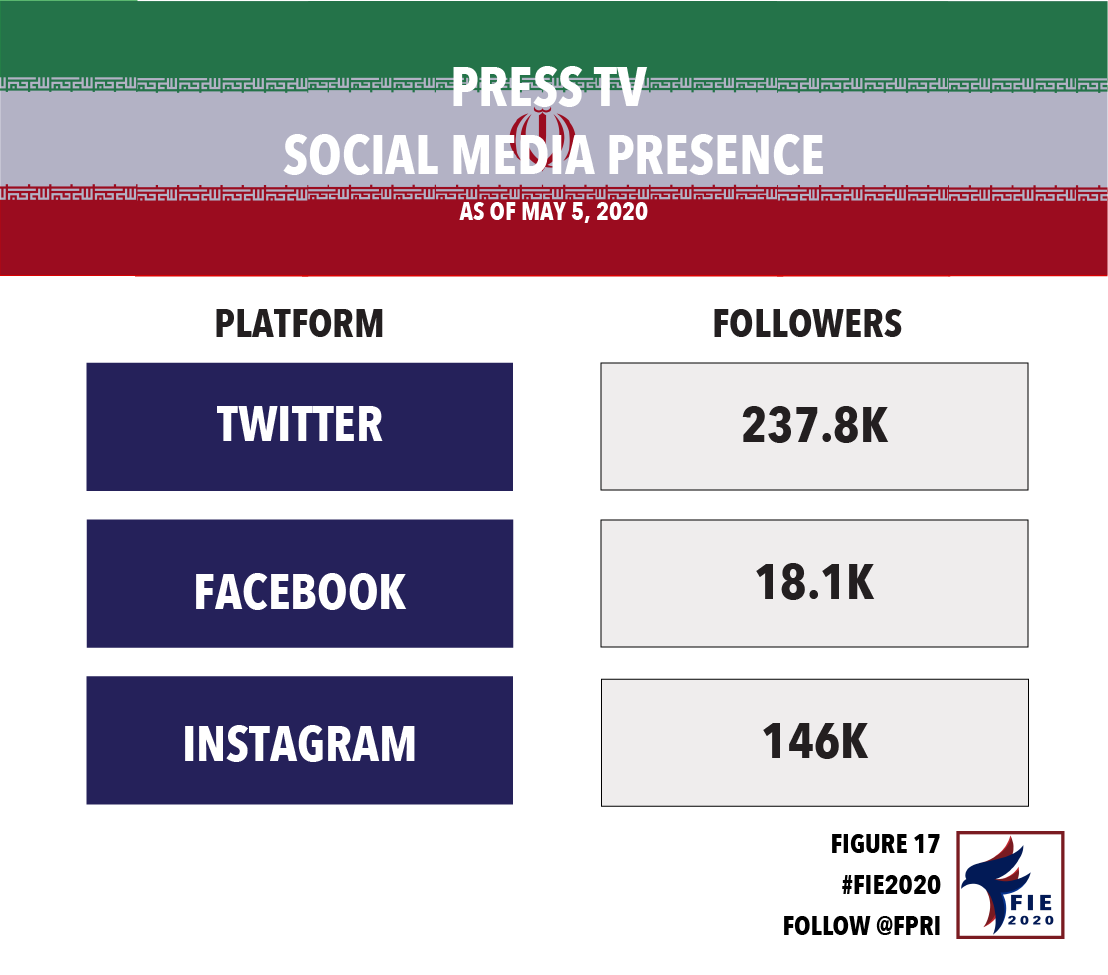 PRESS TV
SOCIAL MEDIA PRESENCE
AS OF MAY 5, 2020

| PLATFORM | FOLLOWERS |
|---|---|
| TWITTER | 237.8K |
| FACEBOOK | 18.1K |
| INSTAGRAM | 146K |

FIGURE 17
#FIE2020
FOLLOW @FPRI

FIE
2020